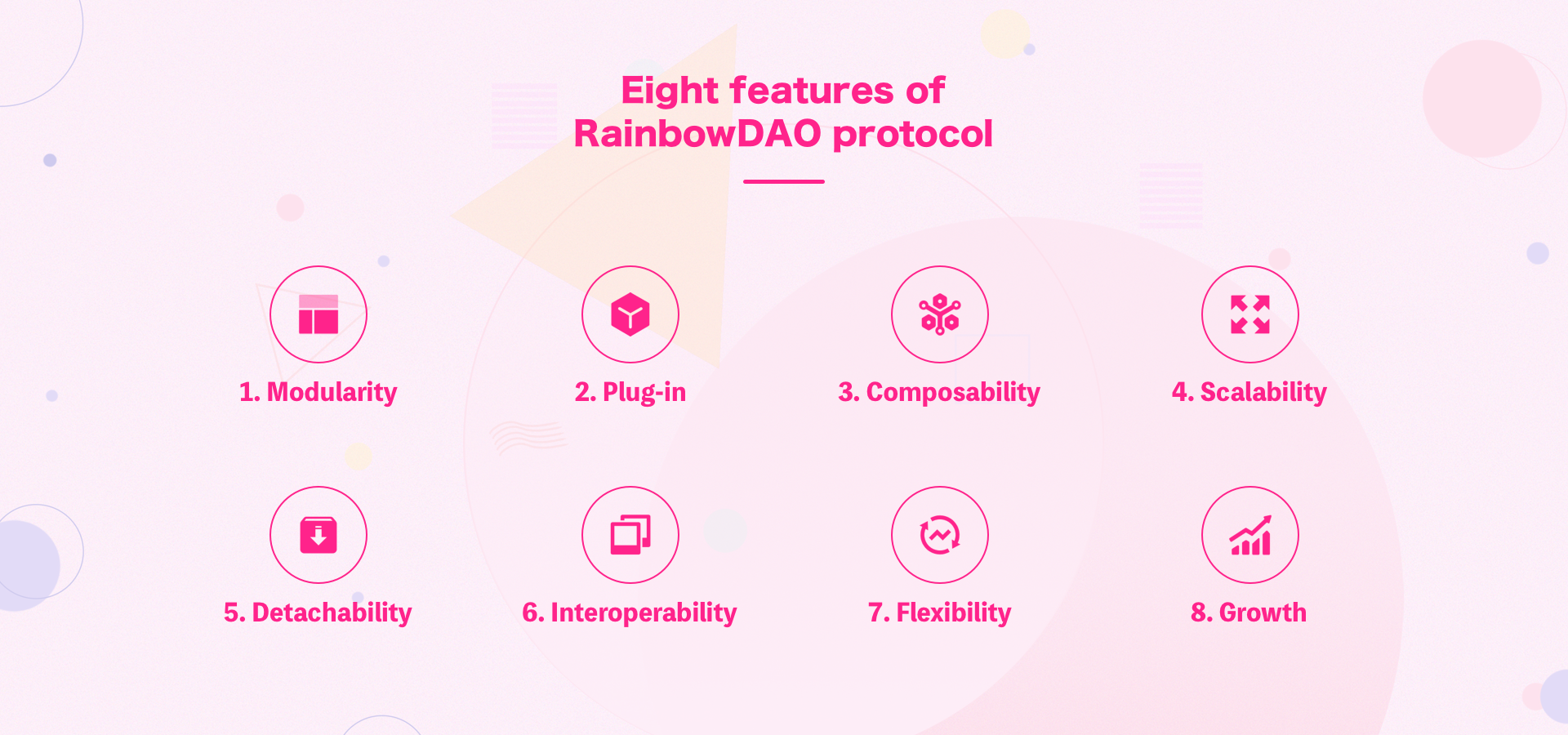 Eight features of RainbowDAO protocol

1. Modularity

2. Plug-in

3. Composability

4. Scalability

5. Detachability

6. Interoperability

7. Flexibility

8. Growth